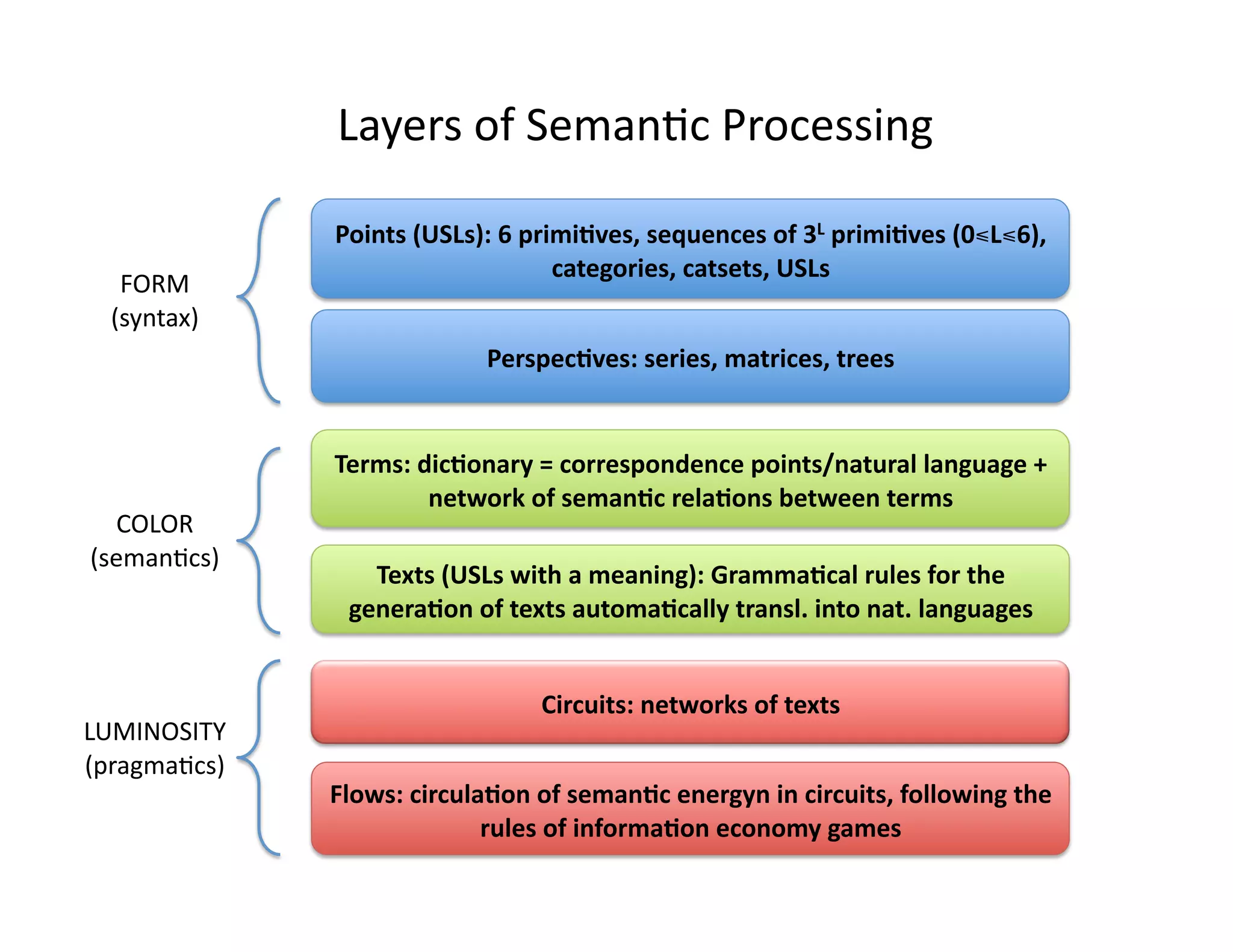 Layers of Semantic Processing

FORM
(syntax)

Points (USLs): 6 primitives, sequences of $3^L$ primitives ($0 \leq L \leq 6$), categories, catsets, USLs

Perspectives: series, matrices, trees

COLOR
(semantics)

Terms: dictionary = correspondence points/natural language + network of semantic relations between terms

Texts (USLs with a meaning): Grammatical rules for the generation of texts automatically transl. into nat. languages

LUMINOSITY
(pragmatics)

Circuits: networks of texts

Flows: circulation of semantic energyn in circuits, following the rules of information economy games